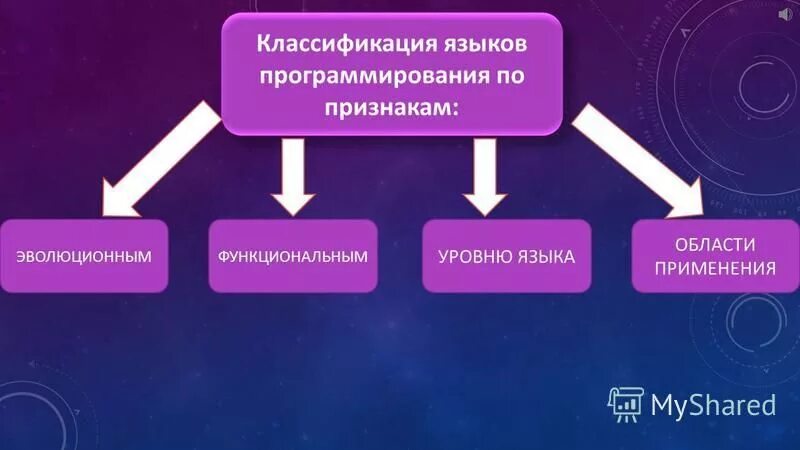 Классификация языков программирования по признакам:

ЭВОЛЮЦИОННЫМ

ФУНКЦИОНАЛЬНЫМ

УРОВНЮ ЯЗЫКА

ОБЛАСТИ ПРИМЕНЕНИЯ

MyShared